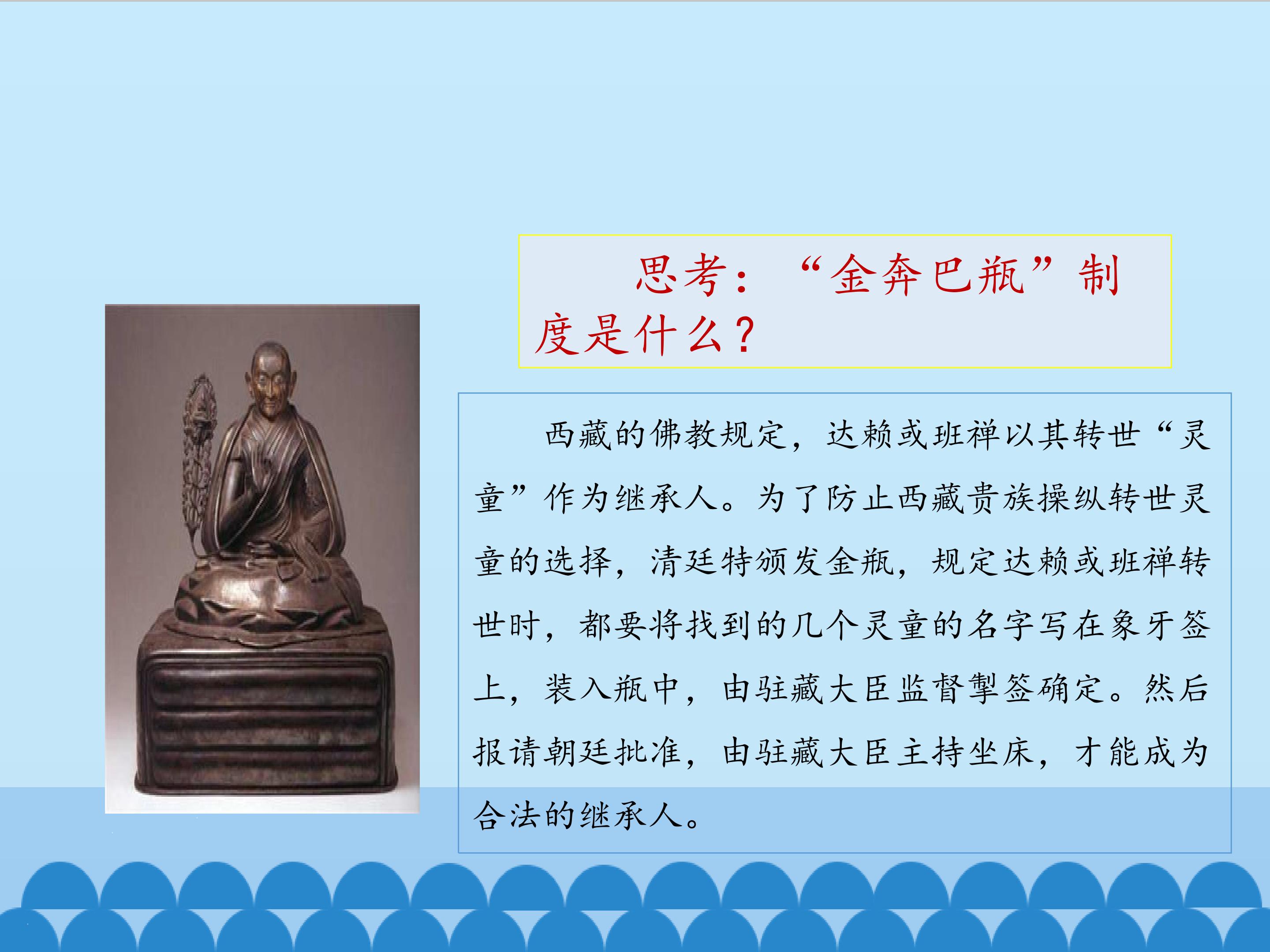 思考：“金奔巴瓶”制度是什么？

西藏的佛教规定，达赖或班禅以其转世“灵童”作为继承人。为了防止西藏贵族操纵转世灵童的选择，清廷特颁发金瓶，规定达赖或班禅转世时，都要将找到的几个灵童的名字写在象牙签上，装入瓶中，由驻藏大臣监督掣签确定。然后报请朝廷批准，由驻藏大臣主持坐床，才能成为合法的继承人。